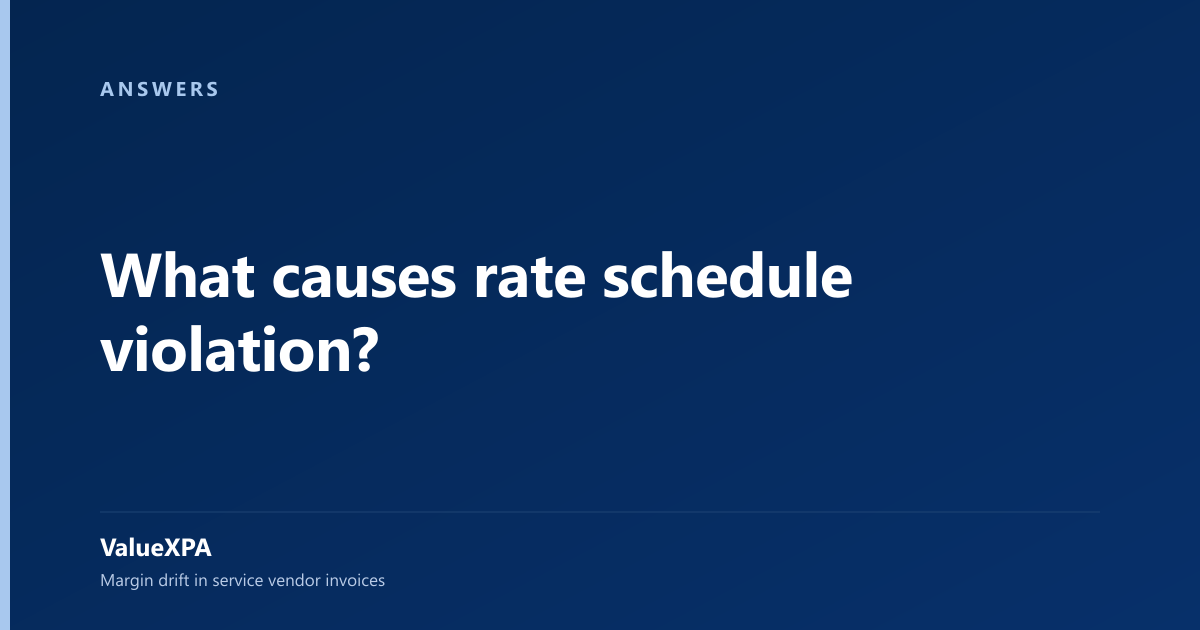 ANSWERS

What causes rate schedule violation?

ValueXPA

Margin drift in service vendor invoices